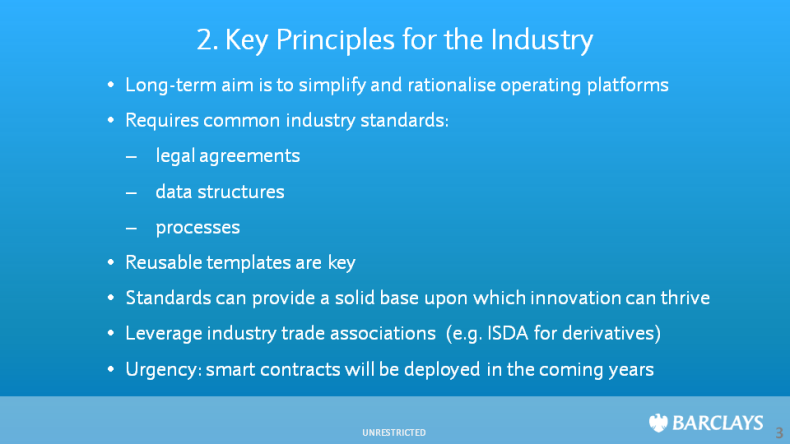 2. Key Principles for the Industry

• Long-term aim is to simplify and rationalise operating platforms
• Requires common industry standards:
– legal agreements
– data structures
– processes
• Reusable templates are key
• Standards can provide a solid base upon which innovation can thrive
• Leverage industry trade associations (e.g. ISDA for derivatives)
• Urgency: smart contracts will be deployed in the coming years

UNRESTRICTED

BARCLAYS

3